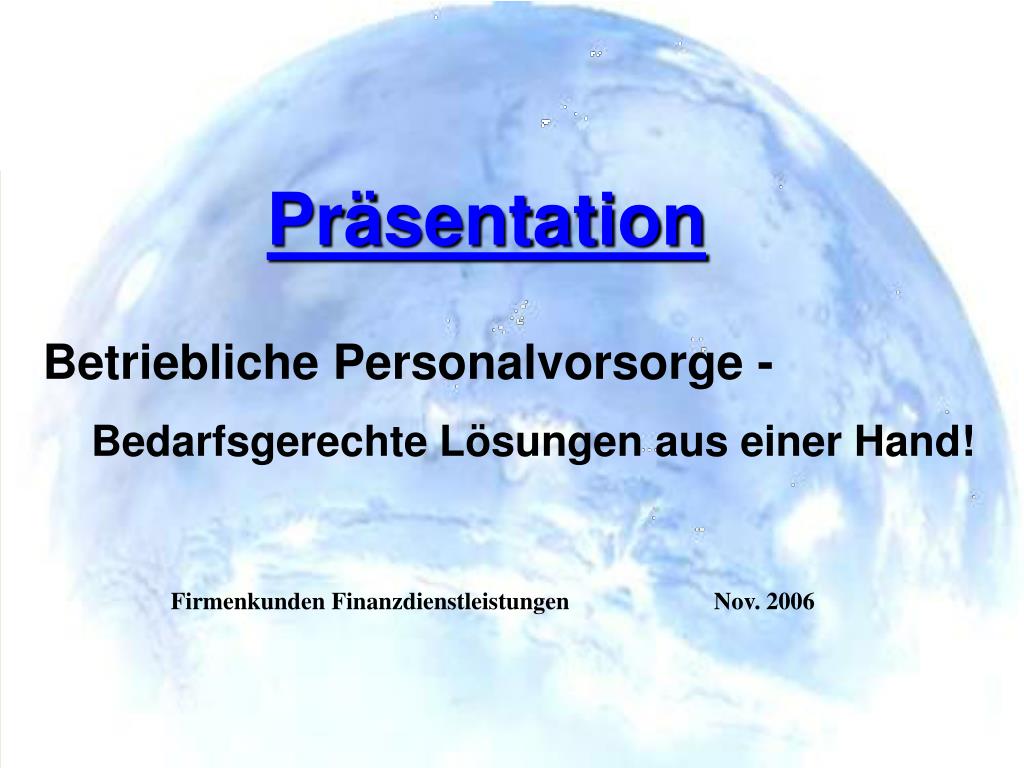 Präsentation

Betriebliche Personalvorsorge -

Bedarfsgerechte Lösungen aus einer Hand!

Firmenkunden Finanzdienstleistungen Nov. 2006